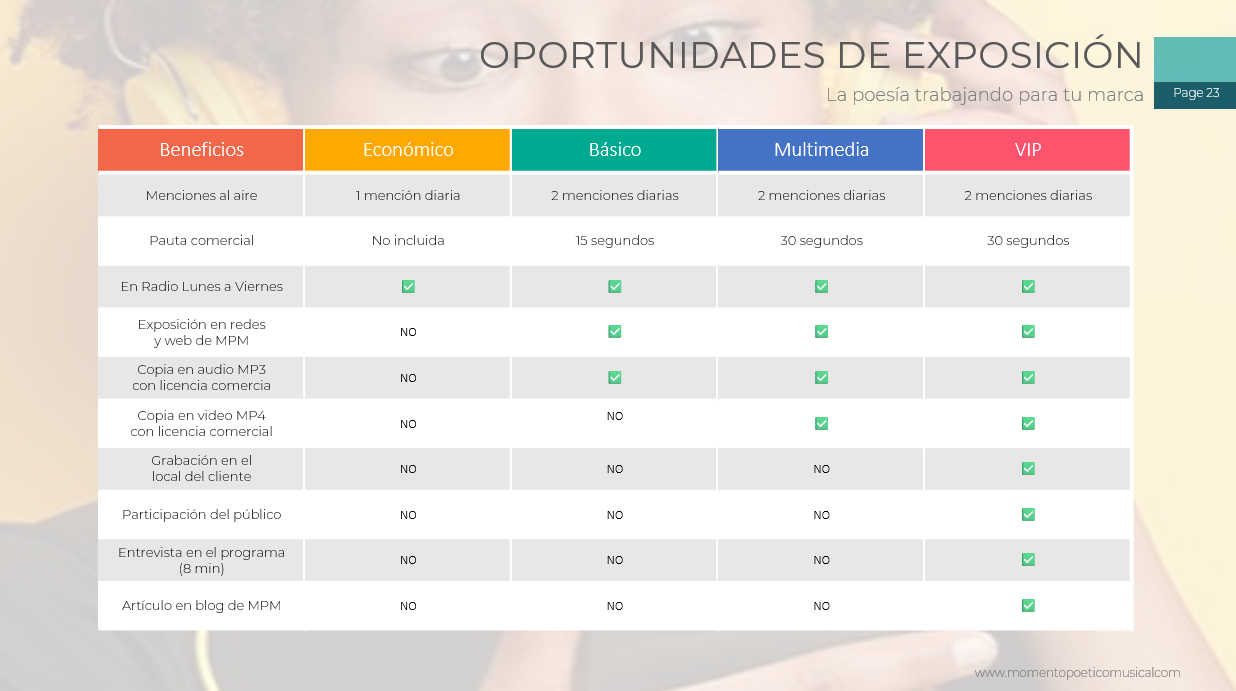 OPORTUNIDADES DE EXPOSICIÓN

La poesía trabajando para tu marca

Page 23

| Beneficios | Económico | Básico | Multimedia | VIP |
|---|---|---|---|---|
| Menciones al aire | 1 mención diaria | 2 menciones diarias | 2 menciones diarias | 2 menciones diarias |
| Pauta comercial | No incluida | 15 segundos | 30 segundos | 30 segundos |
| En Radio Lunes a Viernes | ✅ | ✅ | ✅ | ✅ |
| Exposición en redes y web de MPM | NO | ✅ | ✅ | ✅ |
| Copia en audio MP3 con licencia comercia | NO | ✅ | ✅ | ✅ |
| Copia en video MP4 con licencia comercial | NO | NO | ✅ | ✅ |
| Grabación en el local del cliente | NO | NO | NO | ✅ |
| Participación del público | NO | NO | NO | ✅ |
| Entrevista en el programa (8 min) | NO | NO | NO | ✅ |
| Artículo en blog de MPM | NO | NO | NO | ✅ |

www.momentopoeticomusicalcom